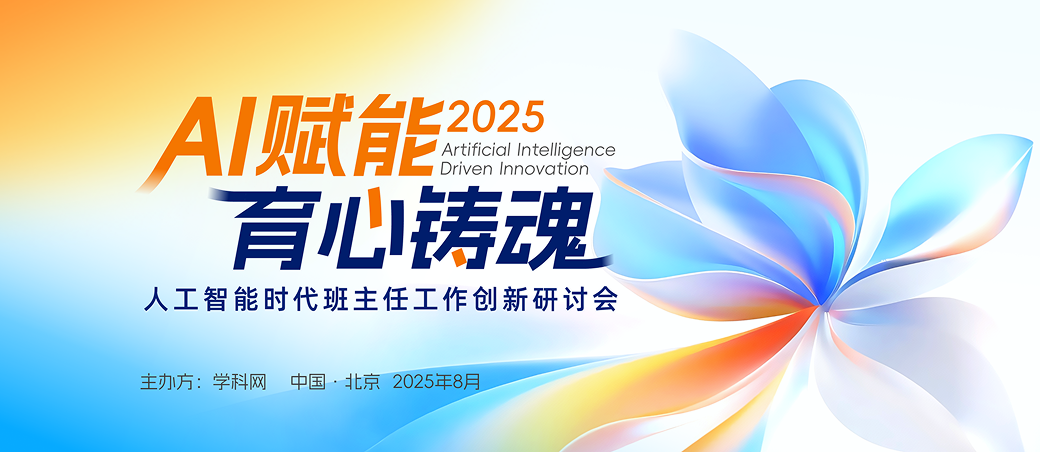 AI赋能 2025
Artificial Intelligence
Driven Innovation
育心铸魂
人工智能时代班主任工作创新研讨会

主办方：学科网　中国 · 北京　2025年8月